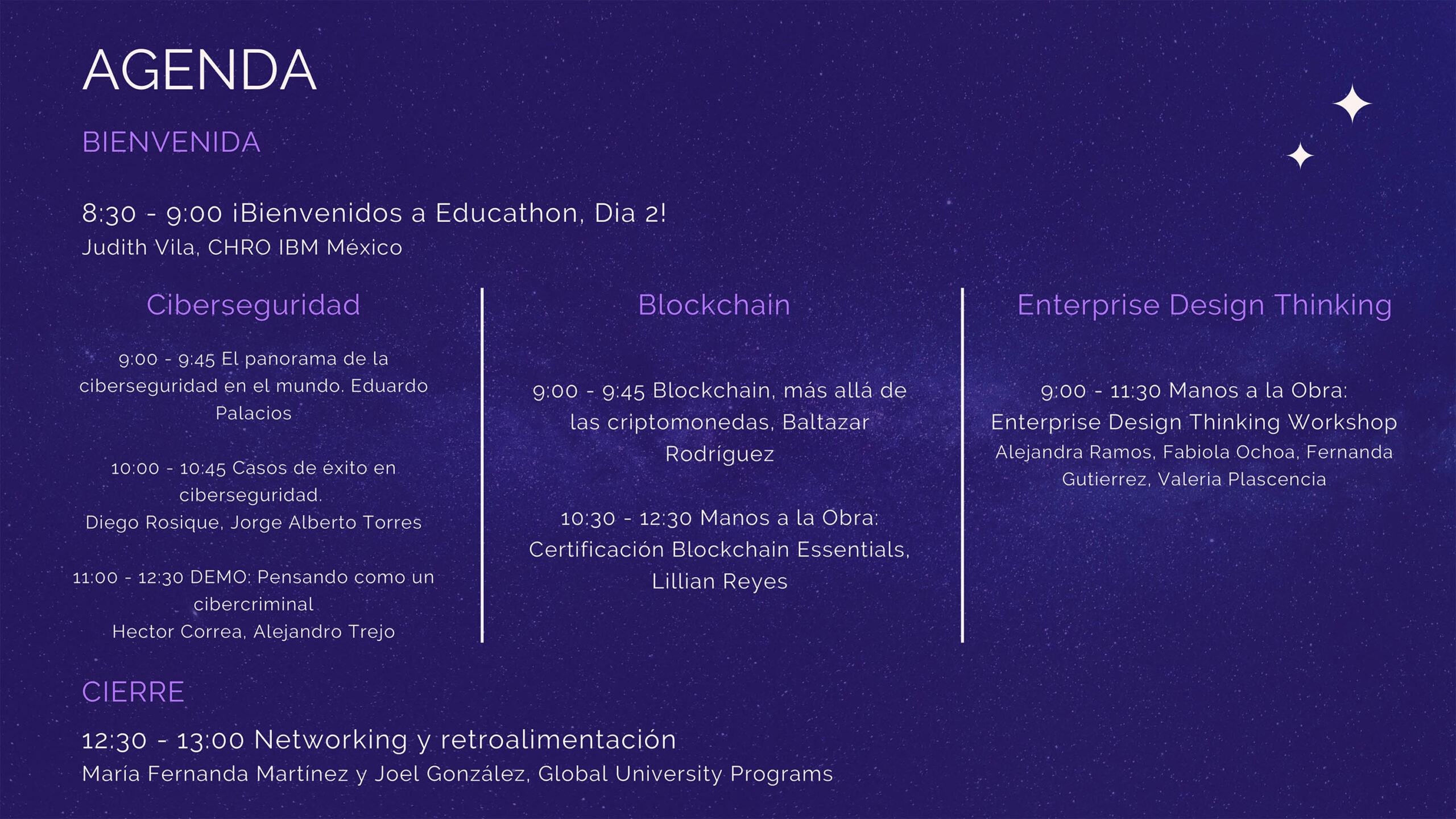 AGENDA

BIENVENIDA

8:30 - 9:00 ¡Bienvenidos a Educathon, Dia 2!
Judith Vila, CHRO IBM México

Ciberseguridad

9:00 - 9:45 El panorama de la ciberseguridad en el mundo. Eduardo Palacios

10:00 - 10:45 Casos de éxito en ciberseguridad.
Diego Rosique, Jorge Alberto Torres

11:00 - 12:30 DEMO: Pensando como un cibercriminal
Hector Correa, Alejandro Trejo

Blockchain

9:00 - 9:45 Blockchain, más allá de las criptomonedas, Baltazar Rodríguez

10:30 - 12:30 Manos a la Obra: Certificación Blockchain Essentials, Lillian Reyes

Enterprise Design Thinking

9:00 - 11:30 Manos a la Obra: Enterprise Design Thinking Workshop
Alejandra Ramos, Fabiola Ochoa, Fernanda Gutierrez, Valeria Plascencia

CIERRE

12:30 - 13:00 Networking y retroalimentación
María Fernanda Martínez y Joel González, Global University Programs